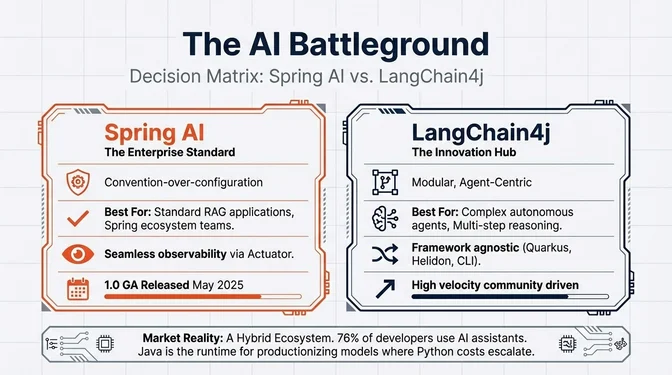 The AI Battleground

Decision Matrix: Spring AI vs. LangChain4j

Spring AI

The Enterprise Standard

Convention-over-configuration

Best For: Standard RAG applications, Spring ecosystem teams.

Seamless observability via Actuator.

1.0 GA Released May 2025

LangChain4j

The Innovation Hub

Modular, Agent-Centric

Best For: Complex autonomous agents, Multi-step reasoning.

Framework agnostic (Quarkus, Helidon, CLI).

High velocity community driven

Market Reality: A Hybrid Ecosystem. 76% of developers use AI assistants. Java is the runtime for productionizing models where Python costs escalate.